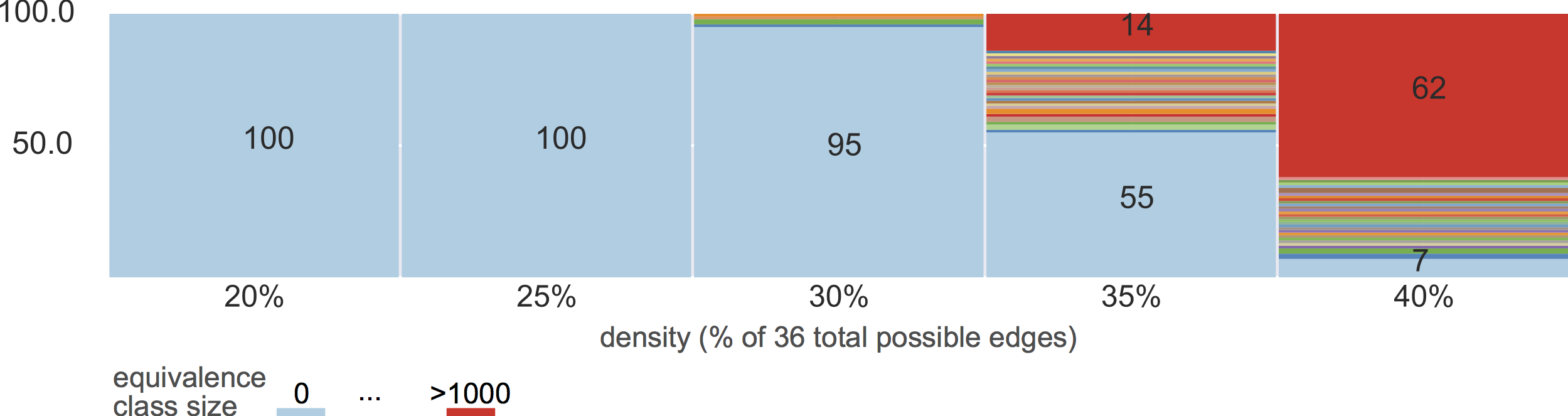 100.0
50.0
100
100
95
14
55
62
7
20%
25%
30%
35%
40%
density (% of 36 total possible edges)
equivalence class size
0
...
>1000